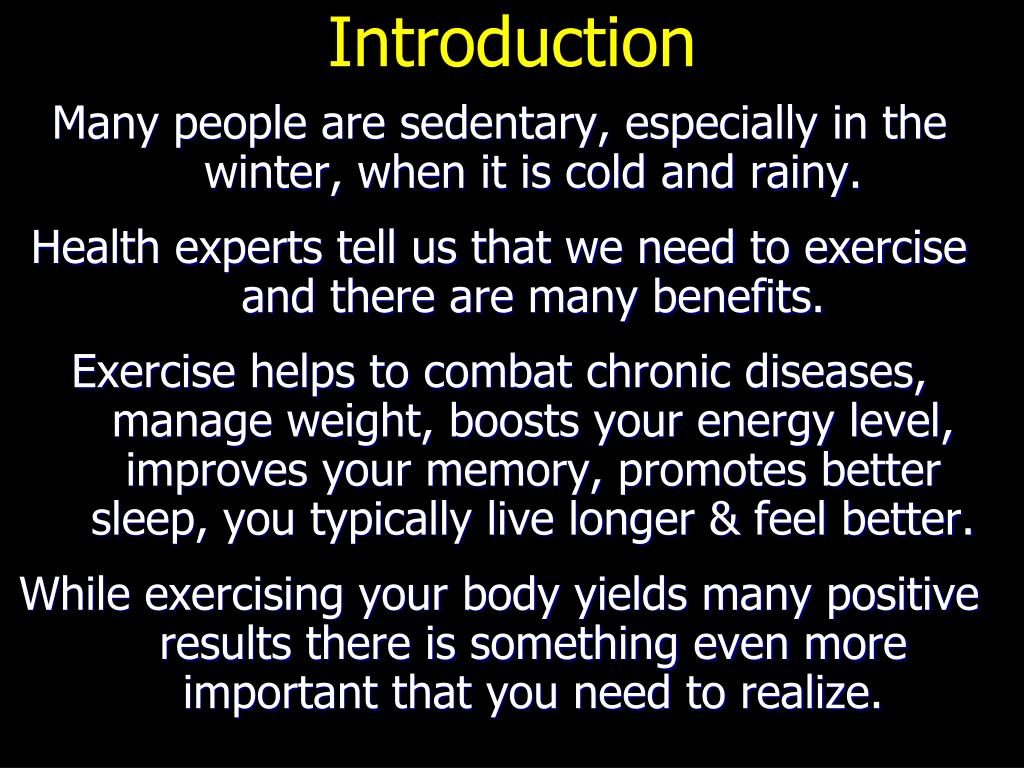 Introduction

Many people are sedentary, especially in the winter, when it is cold and rainy.

Health experts tell us that we need to exercise and there are many benefits.

Exercise helps to combat chronic diseases, manage weight, boosts your energy level, improves your memory, promotes better sleep, you typically live longer & feel better.

While exercising your body yields many positive results there is something even more important that you need to realize.